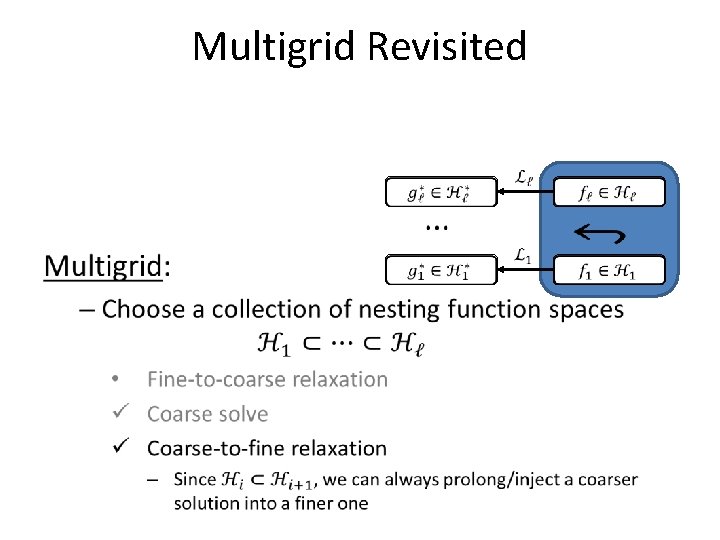 Multigrid Revisited

$g_\ell^* \in \mathcal{H}_\ell^*$ $\mathcal{L}_\ell$ $f_\ell \in \mathcal{H}_\ell$

…

$g_1^* \in \mathcal{H}_1^*$ $\mathcal{L}_1$ $f_1 \in \mathcal{H}_1$

Multigrid:

– Choose a collection of nesting function spaces
$\mathcal{H}_1 \subset \cdots \subset \mathcal{H}_\ell$

• Fine-to-coarse relaxation

✓ Coarse solve

✓ Coarse-to-fine relaxation

– Since $\mathcal{H}_i \subset \mathcal{H}_{i+1}$, we can always prolong/inject a coarser solution into a finer one